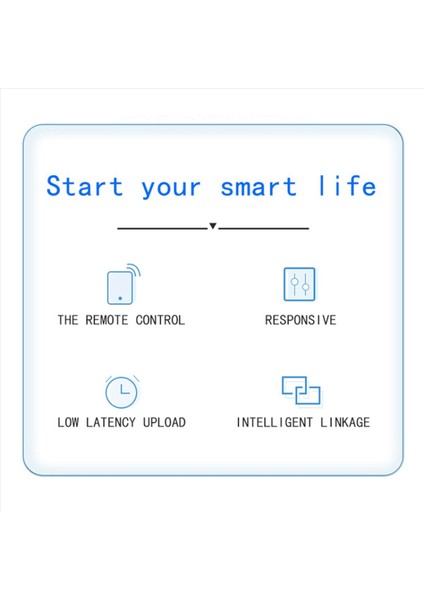 Start your smart life

THE REMOTE CONTROL

RESPONSIVE

LOW LATENCY UPLOAD

INTELLIGENT LINKAGE